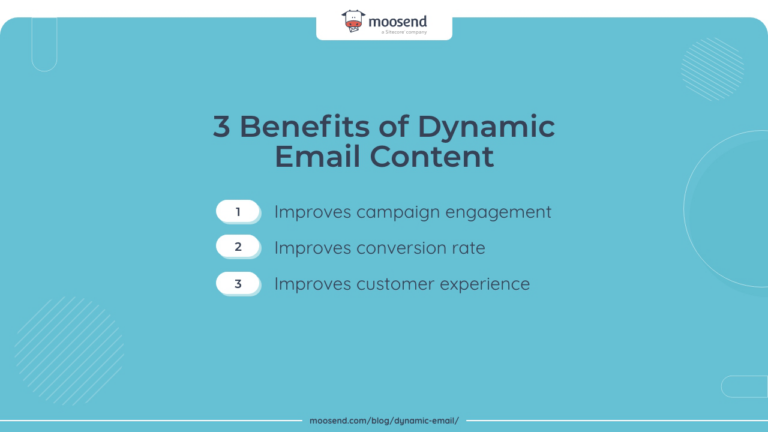 moosend
a Sitecore company

3 Benefits of Dynamic Email Content

1 Improves campaign engagement

2 Improves conversion rate

3 Improves customer experience

moosend.com/blog/dynamic-email/